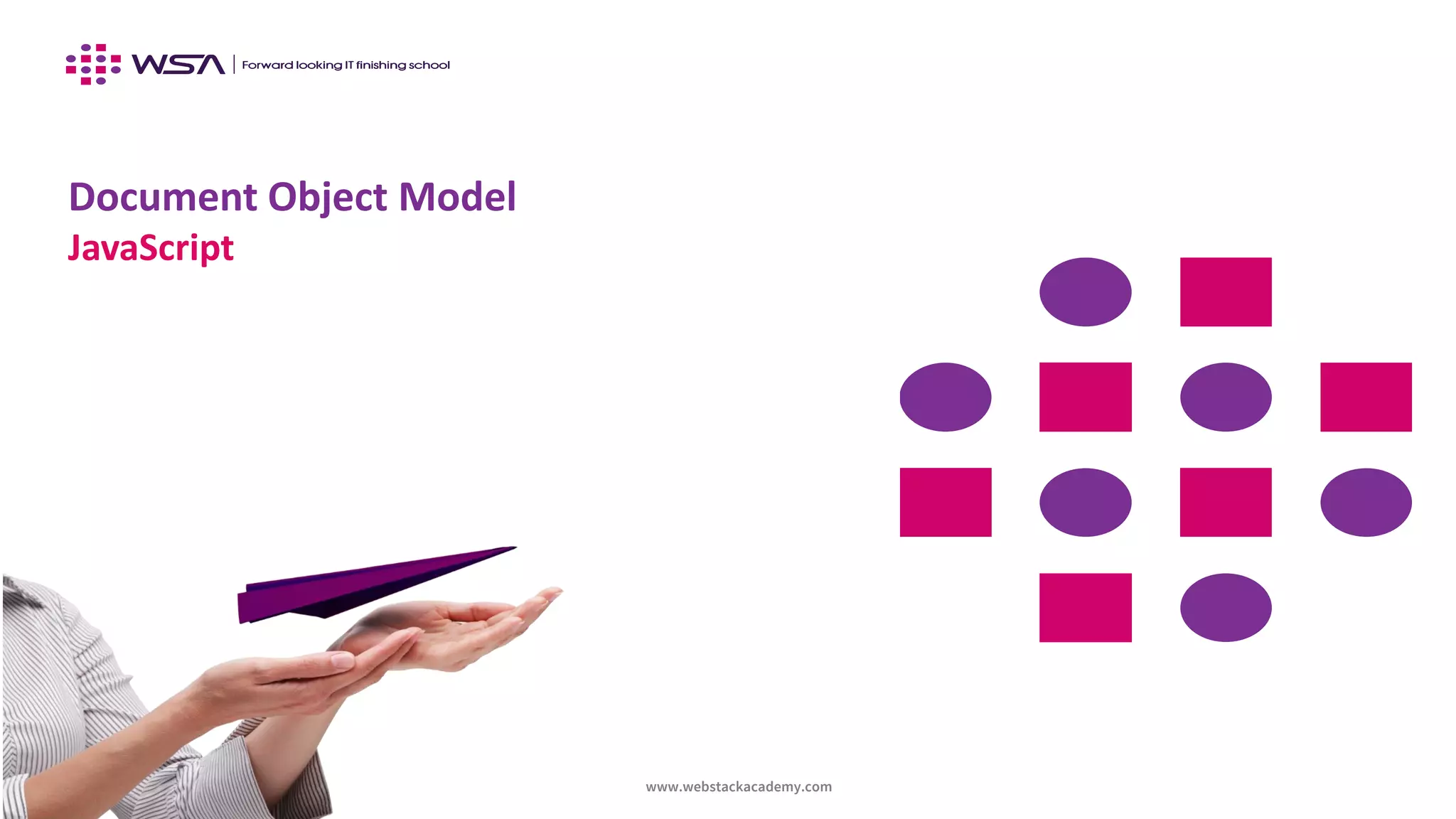 WSA | Forward looking IT finishing school

Document Object Model
JavaScript

www.webstackacademy.com